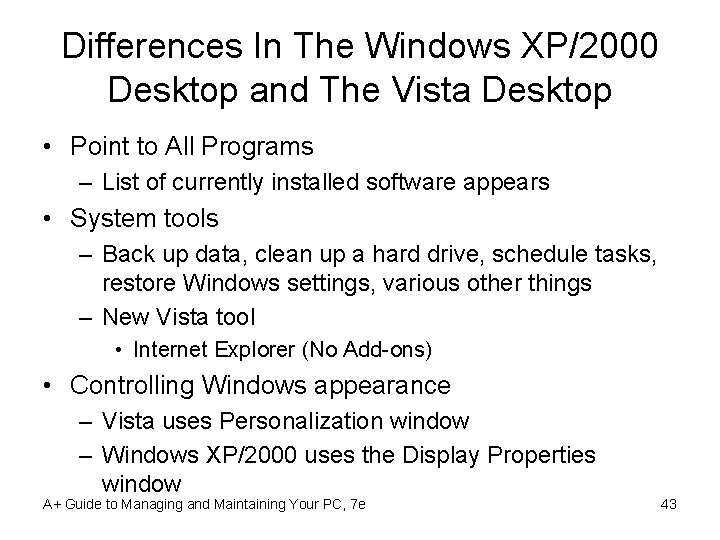 Differences In The Windows XP/2000 Desktop and The Vista Desktop

• Point to All Programs
– List of currently installed software appears
• System tools
– Back up data, clean up a hard drive, schedule tasks, restore Windows settings, various other things
– New Vista tool
• Internet Explorer (No Add-ons)
• Controlling Windows appearance
– Vista uses Personalization window
– Windows XP/2000 uses the Display Properties window

A+ Guide to Managing and Maintaining Your PC, 7e

43